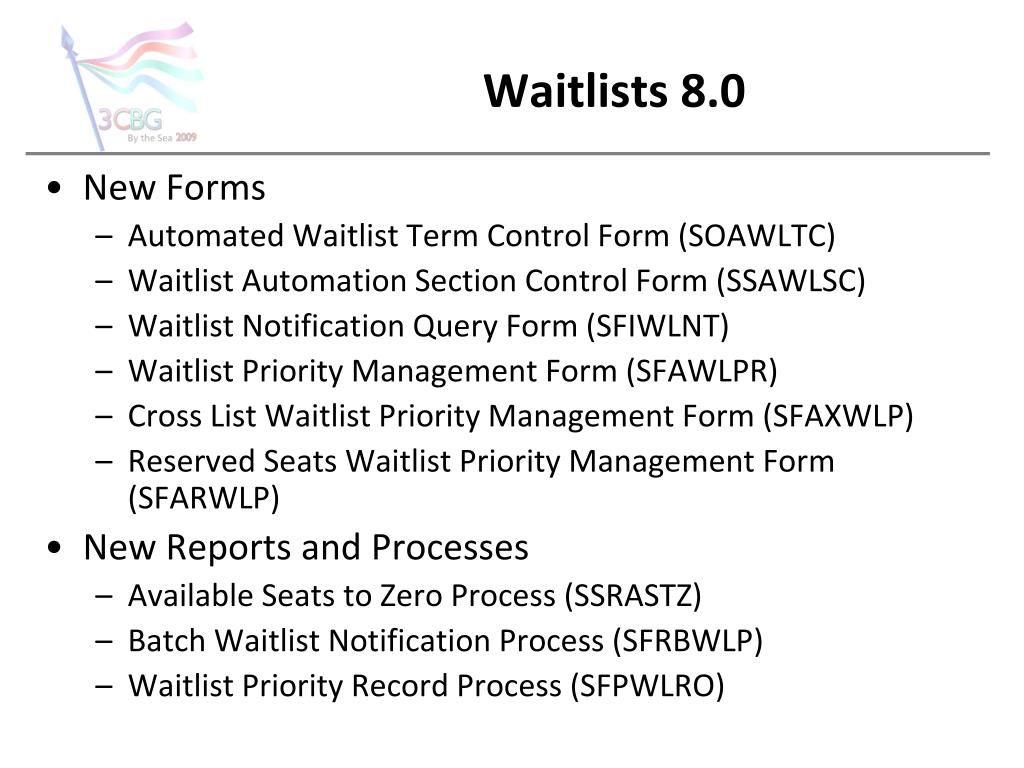 3CBG
By the Sea 2009

Waitlists 8.0

• New Forms
– Automated Waitlist Term Control Form (SOAWLTC)
– Waitlist Automation Section Control Form (SSAWLSC)
– Waitlist Notification Query Form (SFIWLNT)
– Waitlist Priority Management Form (SFAWLPR)
– Cross List Waitlist Priority Management Form (SFAXWLP)
– Reserved Seats Waitlist Priority Management Form (SFARWLP)

• New Reports and Processes
– Available Seats to Zero Process (SSRASTZ)
– Batch Waitlist Notification Process (SFRBWLP)
– Waitlist Priority Record Process (SFPWLRO)